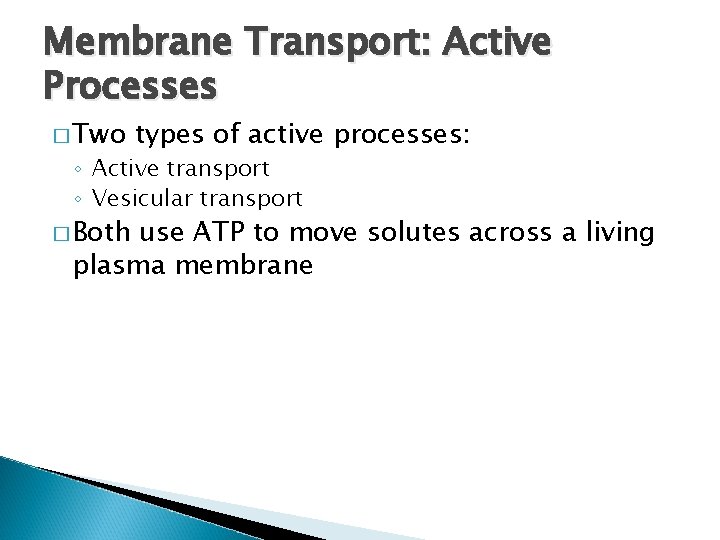 Membrane Transport: Active Processes

□ Two types of active processes:
◦ Active transport
◦ Vesicular transport

□ Both use ATP to move solutes across a living plasma membrane